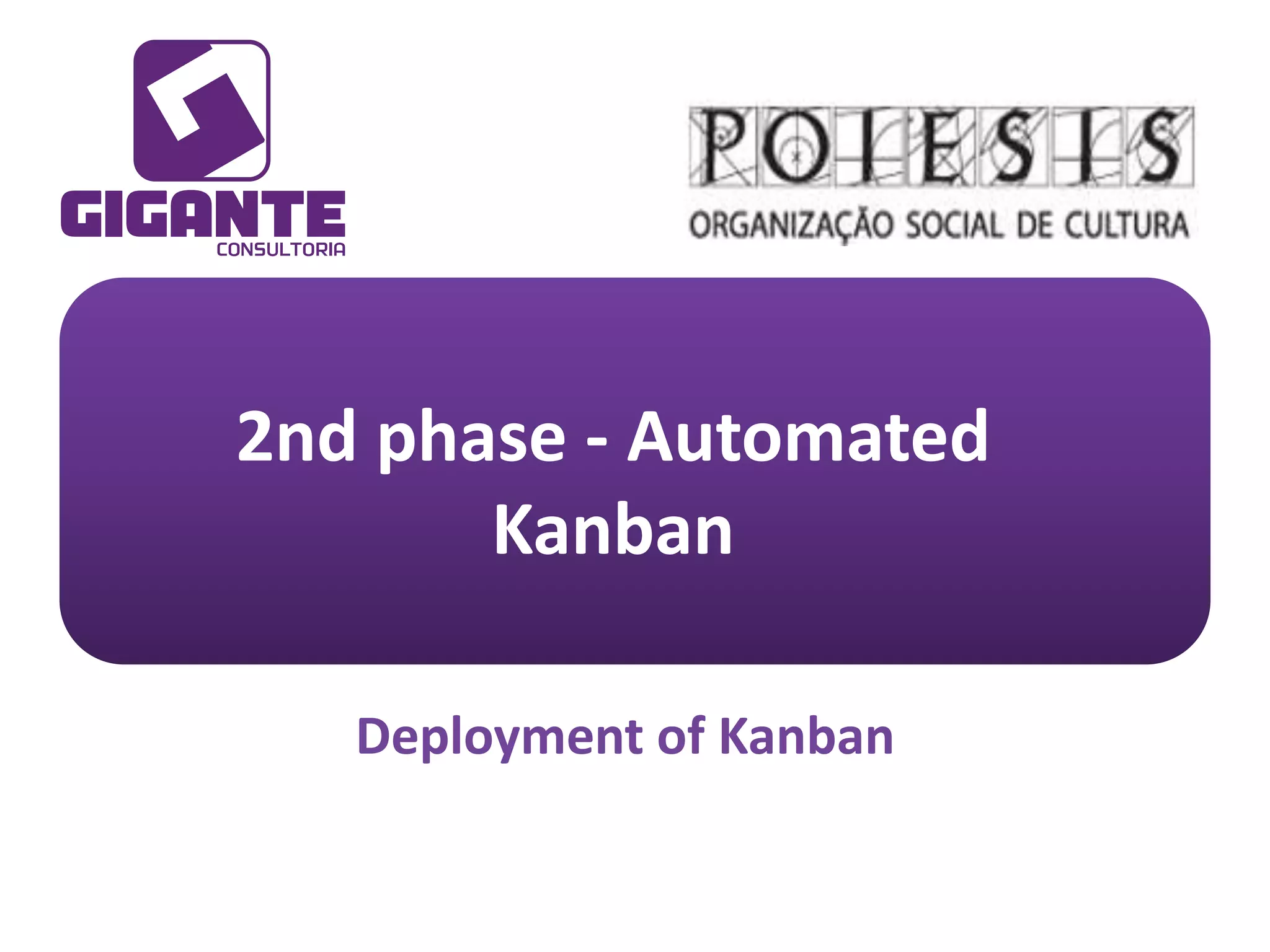 GIGANTE
CONSULTORIA

POIESIS
ORGANIZAÇÃO SOCIAL DE CULTURA

2nd phase - Automated Kanban

Deployment of Kanban